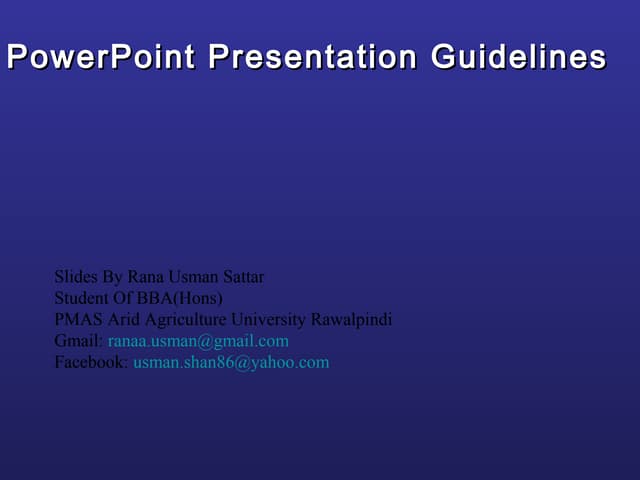 PowerPoint Presentation Guidelines

Slides By Rana Usman Sattar
Student Of BBA(Hons)
PMAS Arid Agriculture University Rawalpindi
Gmail: ranaa.usman@gmail.com
Facebook: usman.shan86@yahoo.com